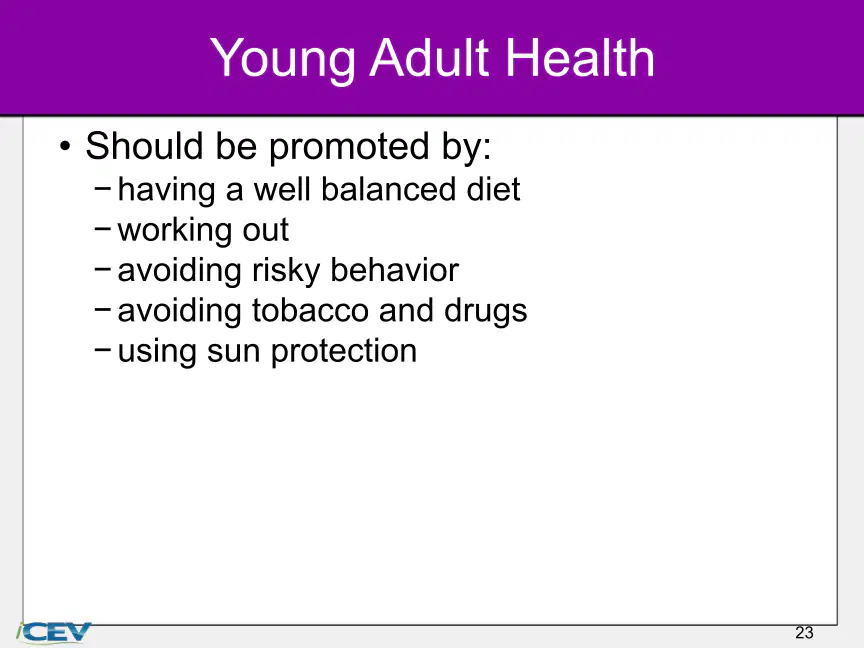 Young Adult Health

• Should be promoted by:
– having a well balanced diet
– working out
– avoiding risky behavior
– avoiding tobacco and drugs
– using sun protection

iCEV

23